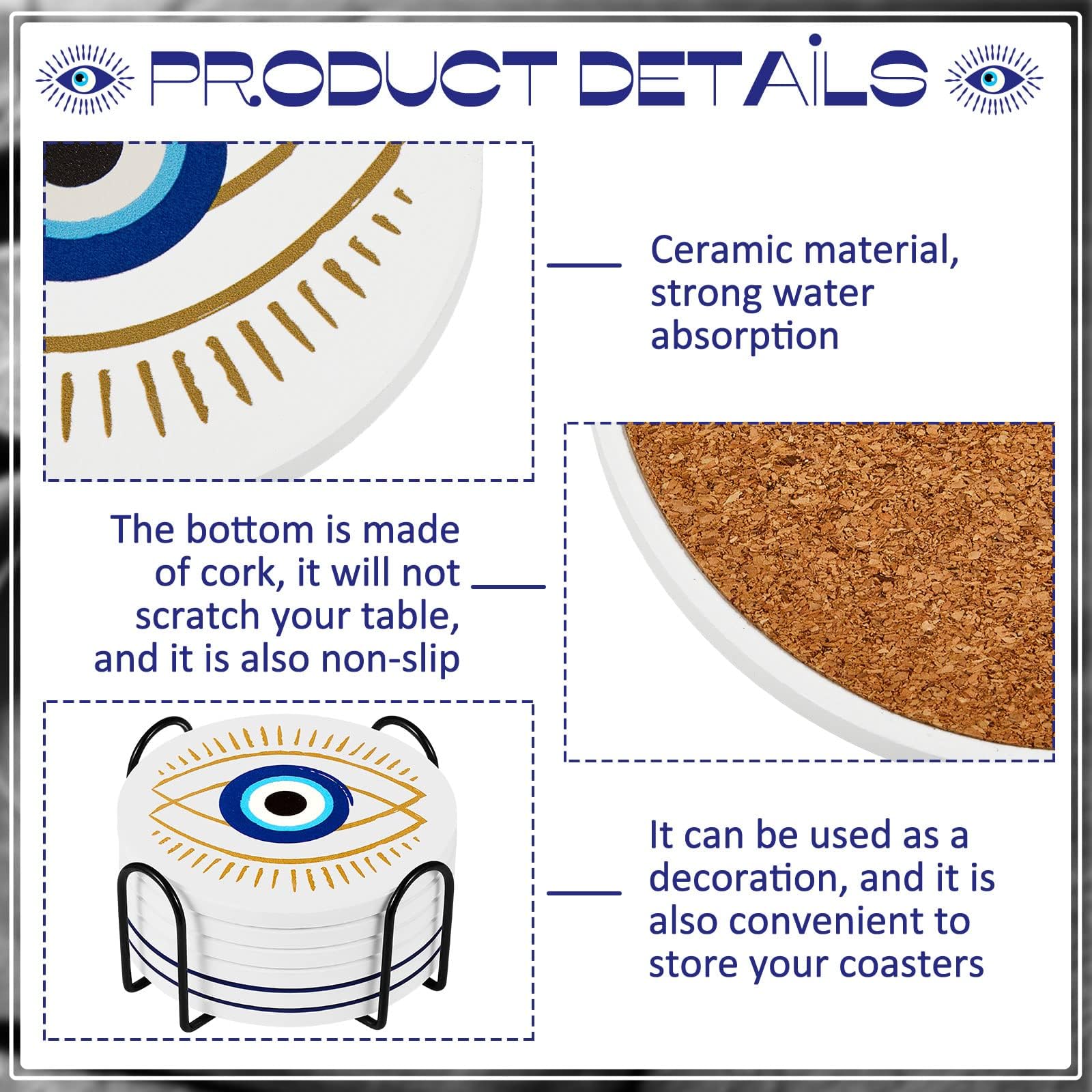 PRODUCT DETAILS

Ceramic material, strong water absorption

The bottom is made of cork, it will not scratch your table, and it is also non-slip

It can be used as a decoration, and it is also convenient to store your coasters